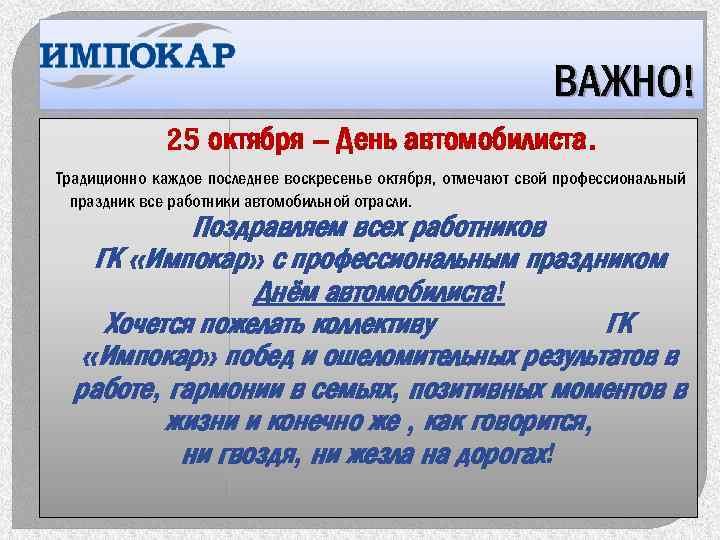 ИМПОКАР

ВАЖНО!

25 октября – День автомобилиста.

Традиционно каждое последнее воскресенье октября, отмечают свой профессиональный праздник все работники автомобильной отрасли.

Поздравляем всех работников ГК «Импокар» с профессиональным праздником Днём автомобилиста!

Хочется пожелать коллективу ГК «Импокар» побед и ошеломительных результатов в работе, гармонии в семьях, позитивных моментов в жизни и конечно же , как говорится, ни гвоздя, ни жезла на дорогах!